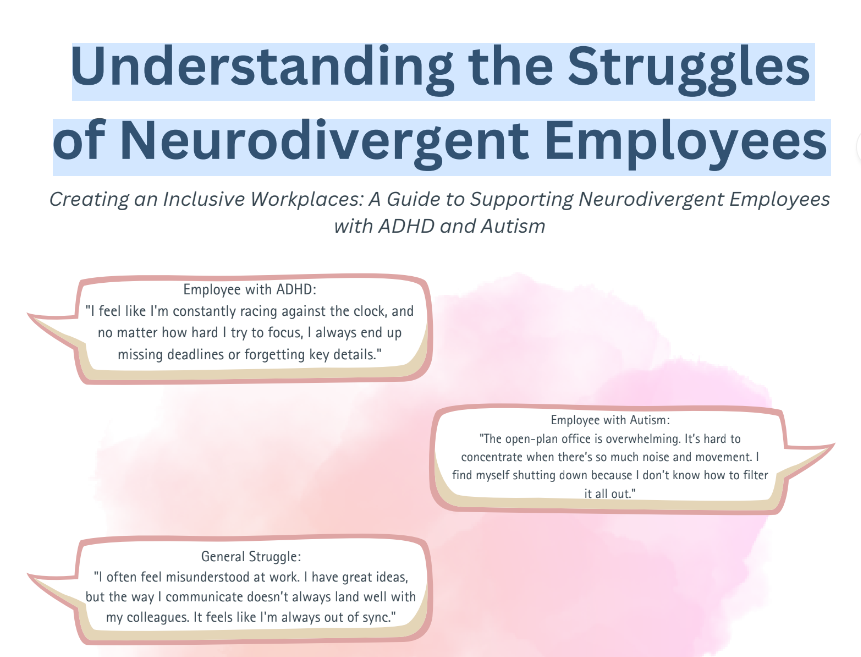 Understanding the Struggles of Neurodivergent Employees

Creating an Inclusive Workplaces: A Guide to Supporting Neurodivergent Employees with ADHD and Autism

Employee with ADHD:
"I feel like I'm constantly racing against the clock, and no matter how hard I try to focus, I always end up missing deadlines or forgetting key details."

Employee with Autism:
"The open-plan office is overwhelming. It's hard to concentrate when there's so much noise and movement. I find myself shutting down because I don't know how to filter it all out."

General Struggle:
"I often feel misunderstood at work. I have great ideas, but the way I communicate doesn't always land well with my colleagues. It feels like I'm always out of sync."